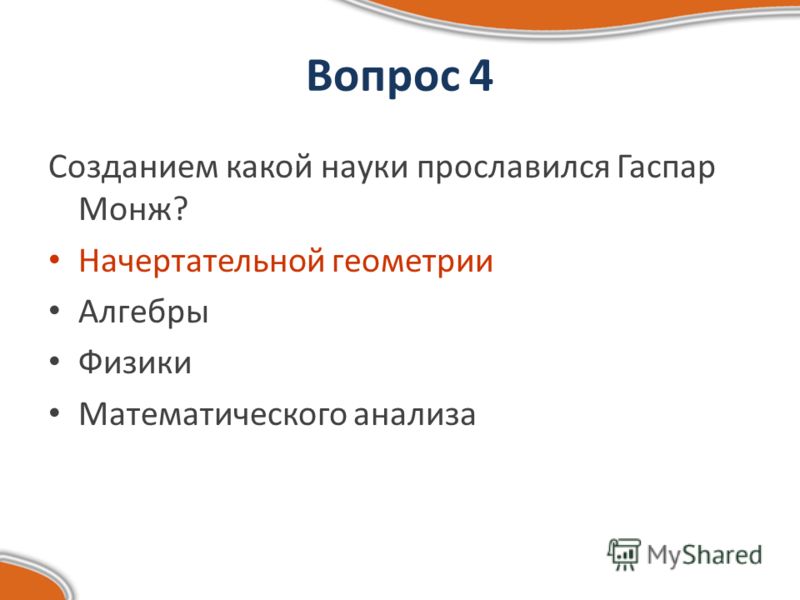 Вопрос 4

Созданием какой науки прославился Гаспар Монж?

• Начертательной геометрии
• Алгебры
• Физики
• Математического анализа

MyShared